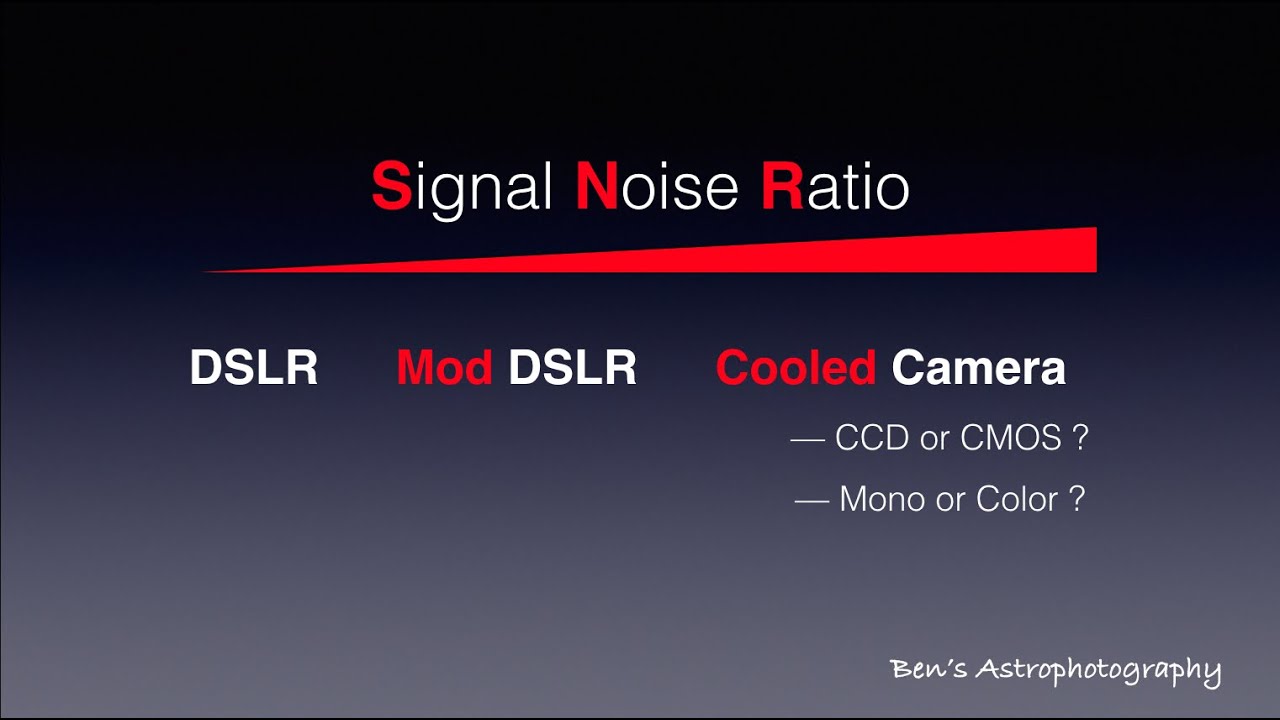 Signal Noise Ratio

DSLR Mod DSLR Cooled Camera

— CCD or CMOS ?

— Mono or Color ?

Ben's Astrophotography